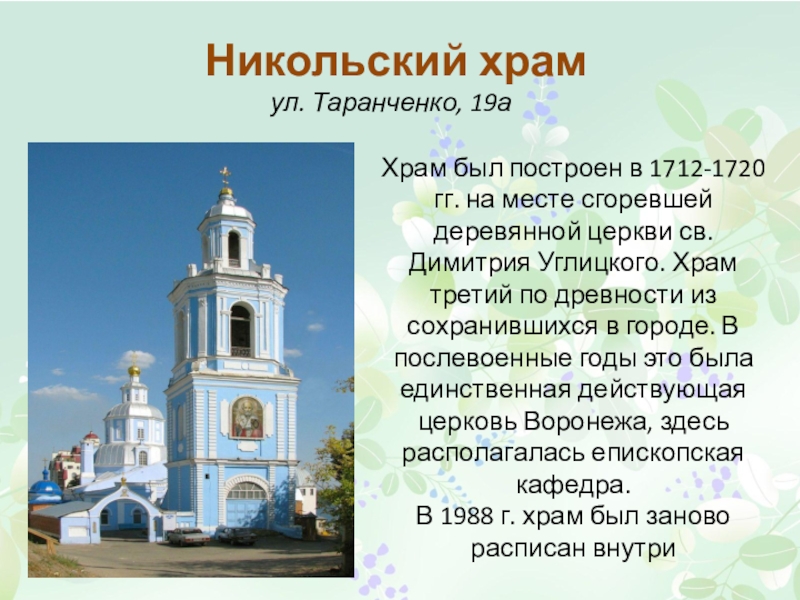 Никольский храм
ул. Таранченко, 19а

Храм был построен в 1712-1720 гг. на месте сгоревшей деревянной церкви св. Димитрия Углицкого. Храм третий по древности из сохранившихся в городе. В послевоенные годы это была единственная действующая церковь Воронежа, здесь располагалась епископская кафедра.
В 1988 г. храм был заново расписан внутри